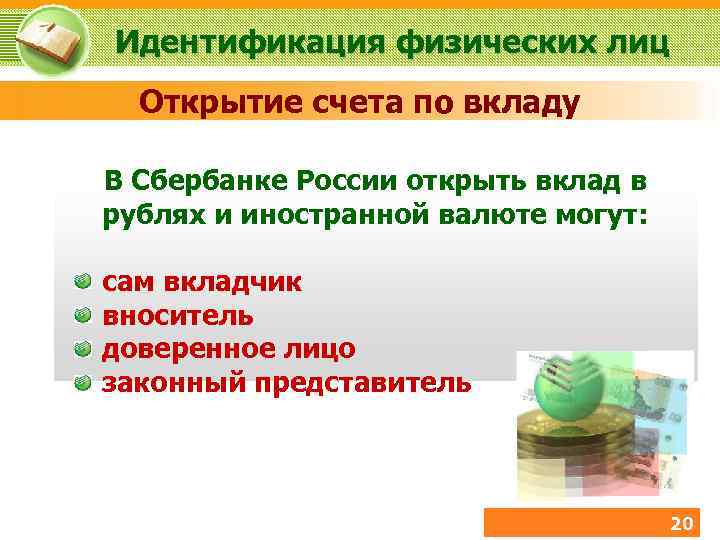 Идентификация физических лиц

Открытие счета по вкладу

В Сбербанке России открыть вклад в рублях и иностранной валюте могут:

сам вкладчик
вноситель
доверенное лицо
законный представитель

20